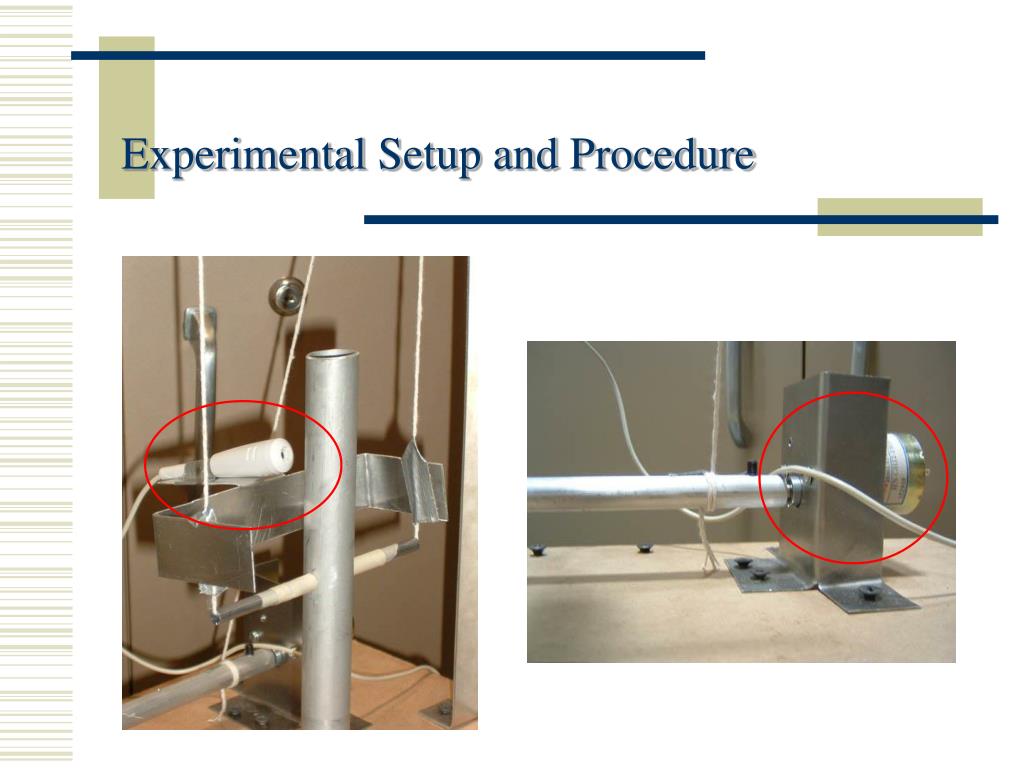 Experimental Setup and Procedure